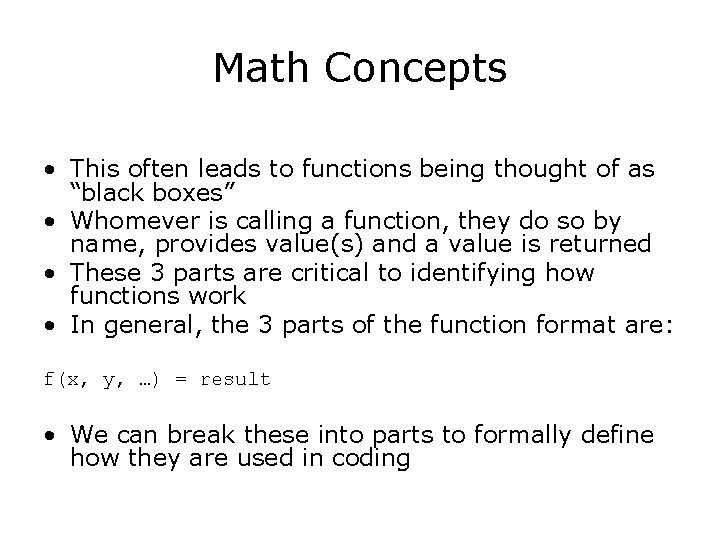 Math Concepts

• This often leads to functions being thought of as “black boxes”
• Whomever is calling a function, they do so by name, provides value(s) and a value is returned
• These 3 parts are critical to identifying how functions work
• In general, the 3 parts of the function format are:

f(x, y, …) = result

• We can break these into parts to formally define how they are used in coding